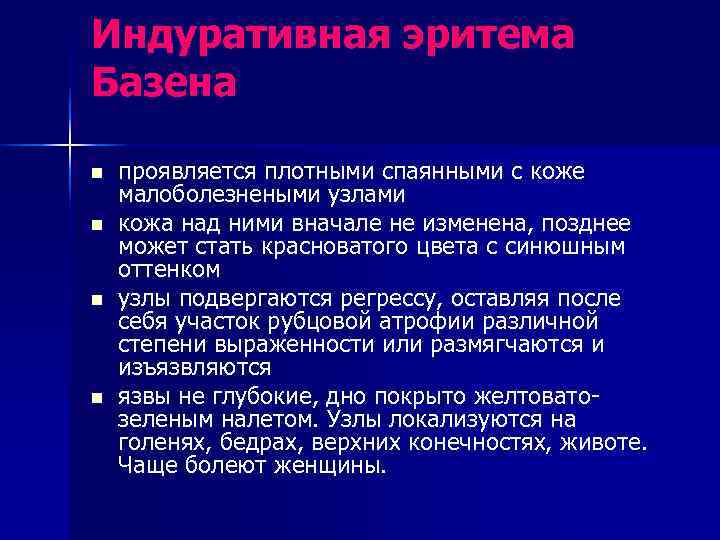 Индуративная эритема Базена

■ проявляется плотными спаянными с коже малоболезнеными узлами

■ кожа над ними вначале не изменена, позднее может стать красноватого цвета с синюшным оттенком

■ узлы подвергаются регрессу, оставляя после себя участок рубцовой атрофии различной степени выраженности или размягчаются и изъязвляются

■ язвы не глубокие, дно покрыто желтовато-зеленым налетом. Узлы локализуются на голенях, бедрах, верхних конечностях, животе. Чаще болеют женщины.